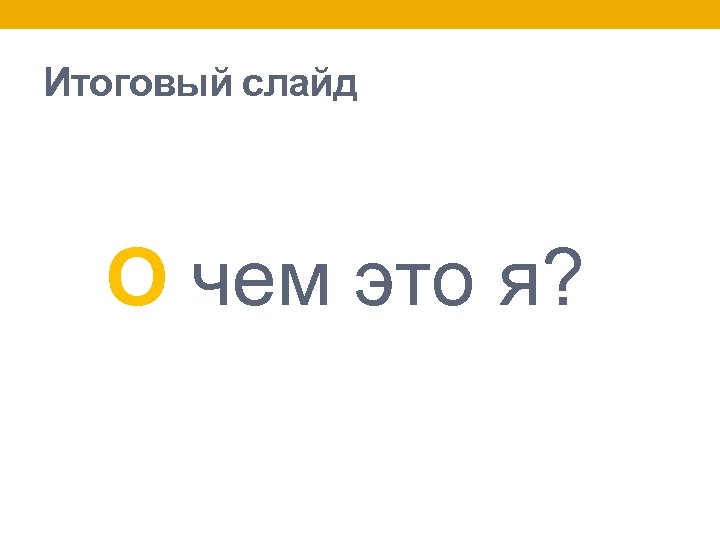 Итоговый слайд

О чем это я?